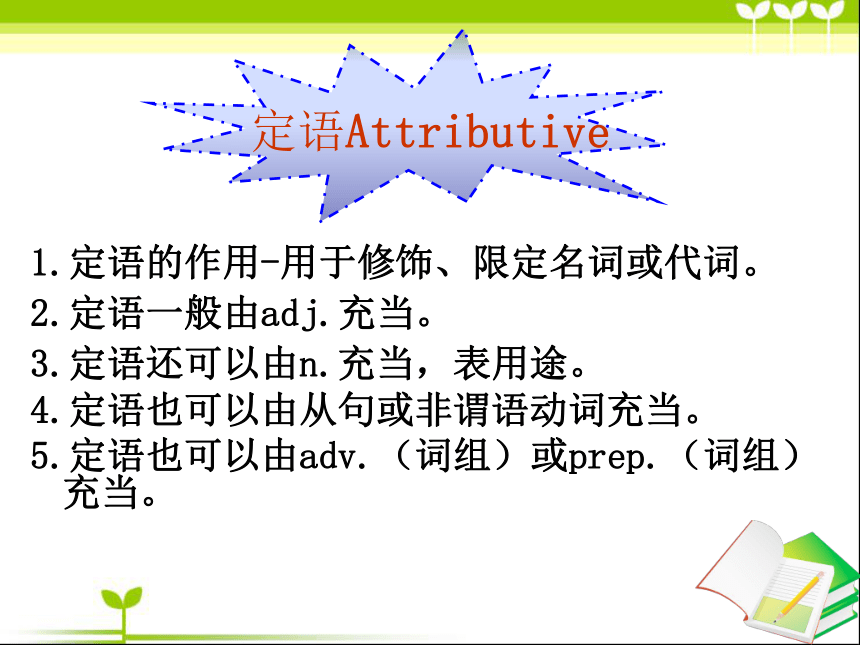 定语Attributive

1.定语的作用-用于修饰、限定名词或代词。

2.定语一般由adj.充当。

3.定语还可以由n.充当，表用途。

4.定语也可以由从句或非谓语动词充当。

5.定语也可以由adv.（词组）或prep.（词组）充当。